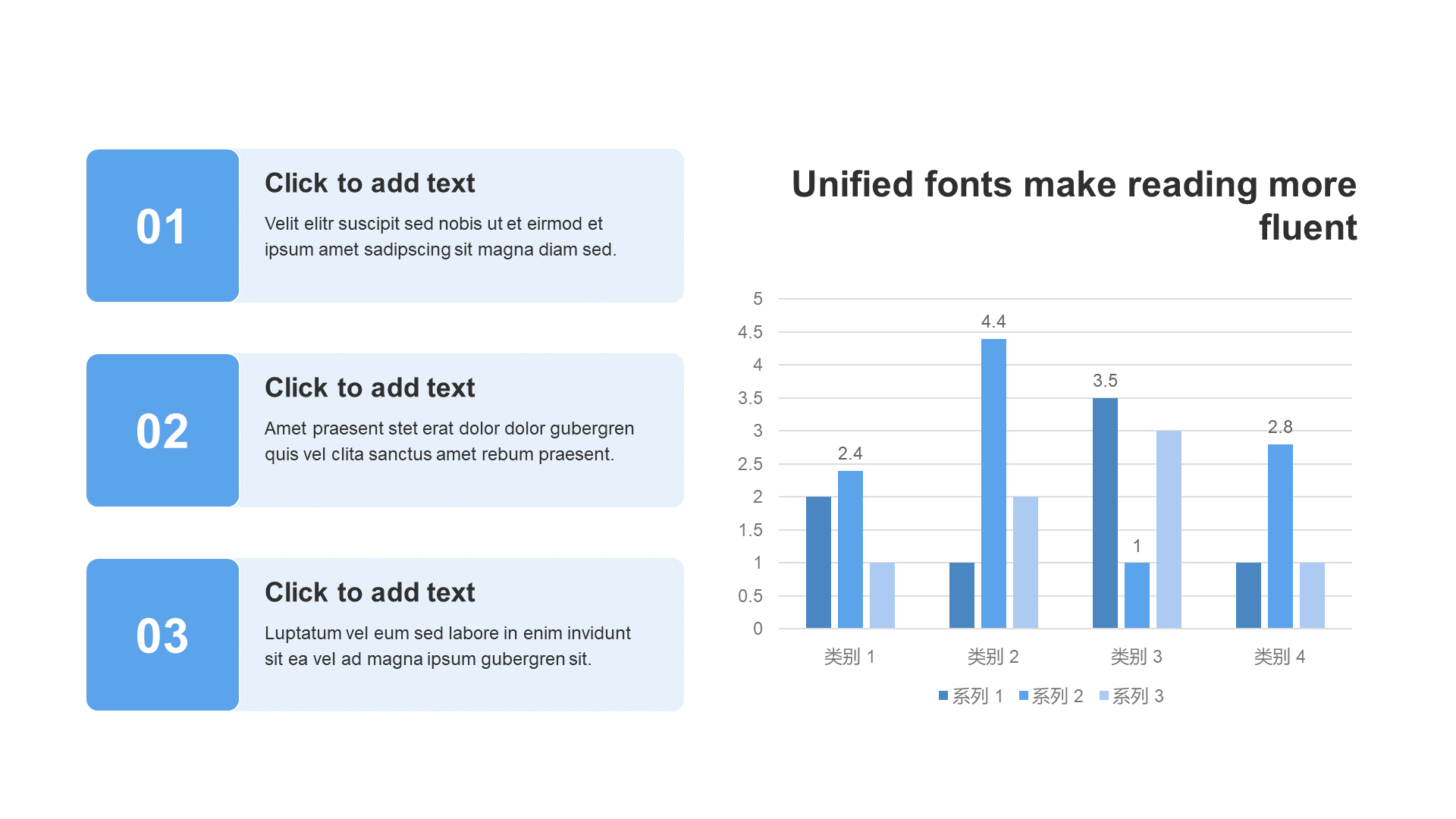 01

Click to add text

Velit elitr suscipit sed nobis ut et eirmod et ipsum amet sadipscing sit magna diam sed.

02

Click to add text

Amet praesent stet erat dolor dolor gubergren quis vel clita sanctus amet rebum praesent.

03

Click to add text

Luptatum vel eum sed labore in enim invidunt sit ea vel ad magna ipsum gubergren sit.

Unified fonts make reading more fluent

5
4.5
4
3.5
3
2.5
2
1.5
1
0.5
0

2.4
4.4
3.5
1
2.8

类别 1
类别 2
类别 3
类别 4

系列 1
系列 2
系列 3